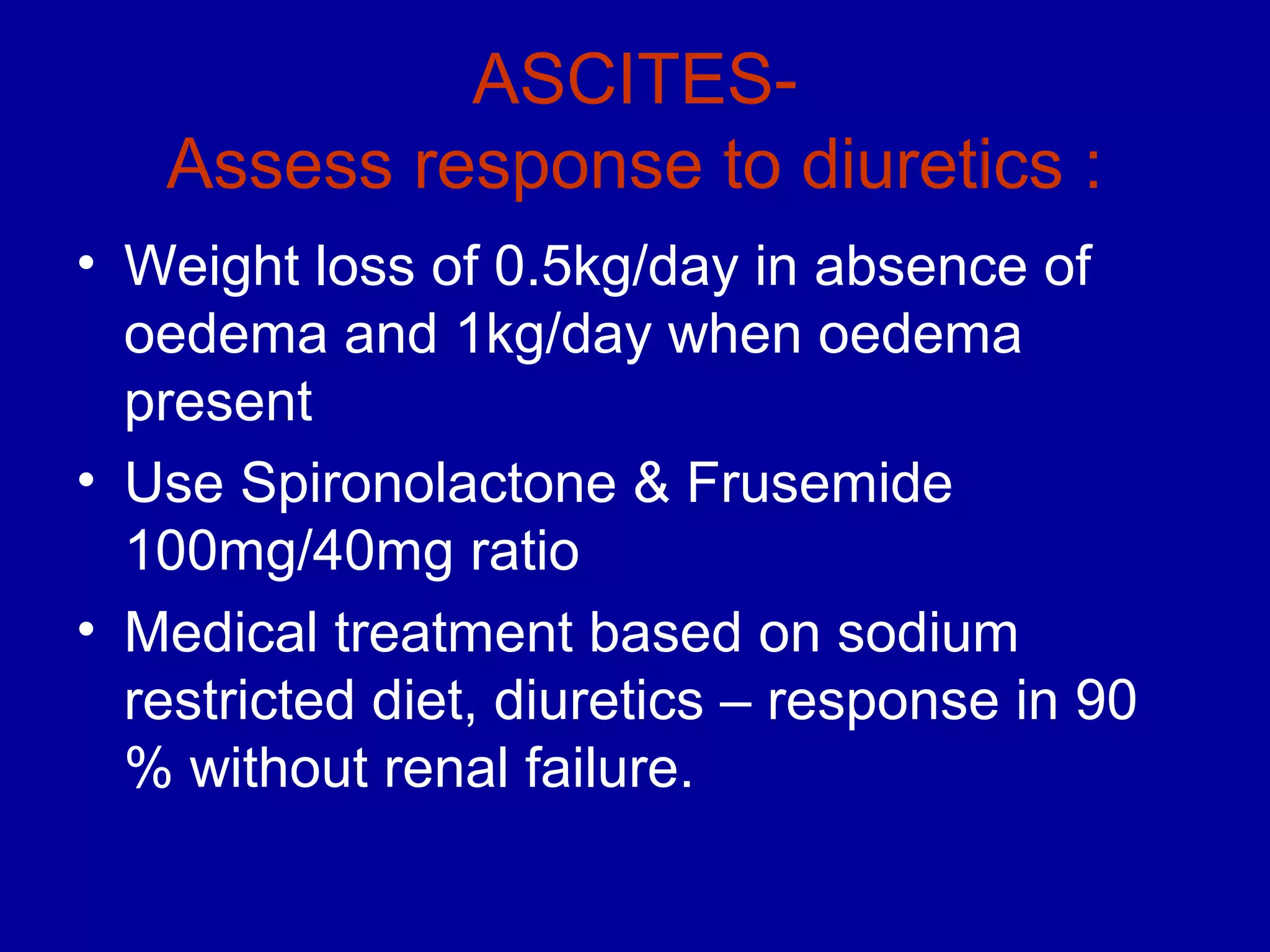 ASCITES-
Assess response to diuretics :

• Weight loss of 0.5kg/day in absence of oedema and 1kg/day when oedema present
• Use Spironolactone & Frusemide 100mg/40mg ratio
• Medical treatment based on sodium restricted diet, diuretics – response in 90 % without renal failure.